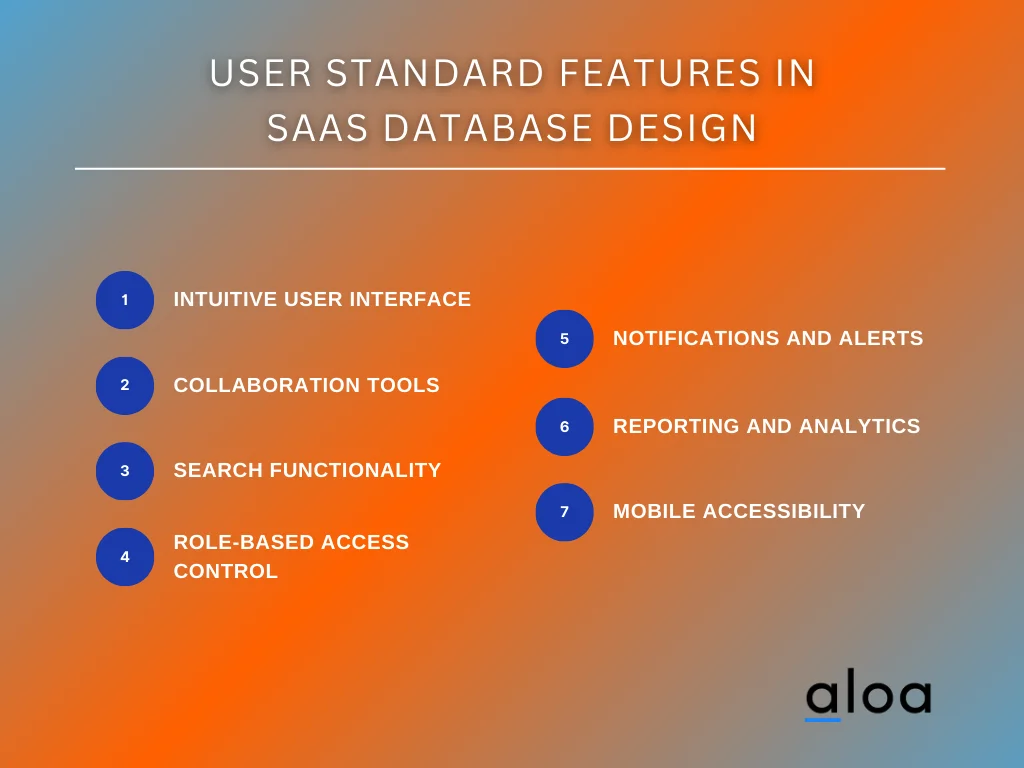 USER STANDARD FEATURES IN SAAS DATABASE DESIGN

1 INTUITIVE USER INTERFACE

2 COLLABORATION TOOLS

3 SEARCH FUNCTIONALITY

4 ROLE-BASED ACCESS CONTROL

5 NOTIFICATIONS AND ALERTS

6 REPORTING AND ANALYTICS

7 MOBILE ACCESSIBILITY

aloa